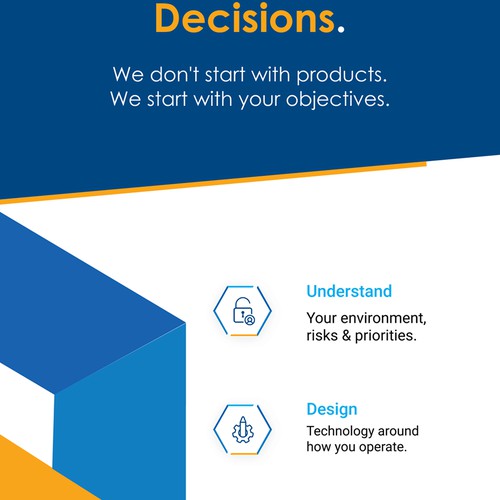 Decisions.

We don't start with products.
We start with your objectives.

Understand

Your environment, risks & priorities.

Design

Technology around how you operate.